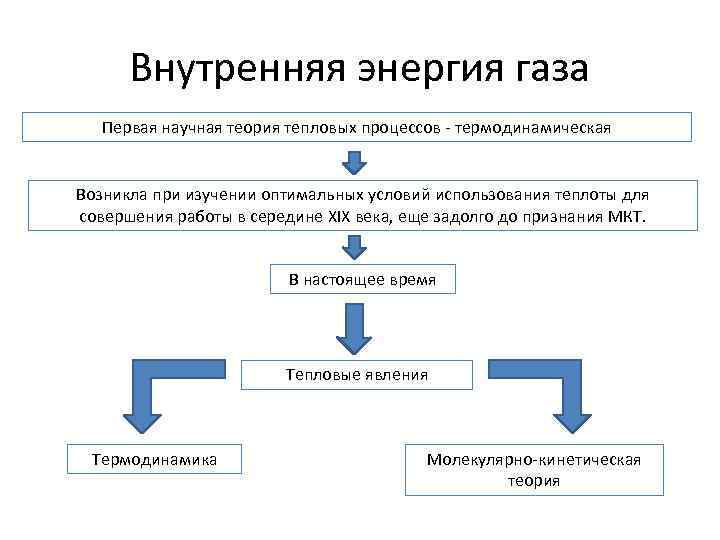 Внутренняя энергия газа

Первая научная теория тепловых процессов - термодинамическая

Возникла при изучении оптимальных условий использования теплоты для совершения работы в середине XIX века, еще задолго до признания МКТ.

В настоящее время

Тепловые явления

Термодинамика

Молекулярно-кинетическая теория